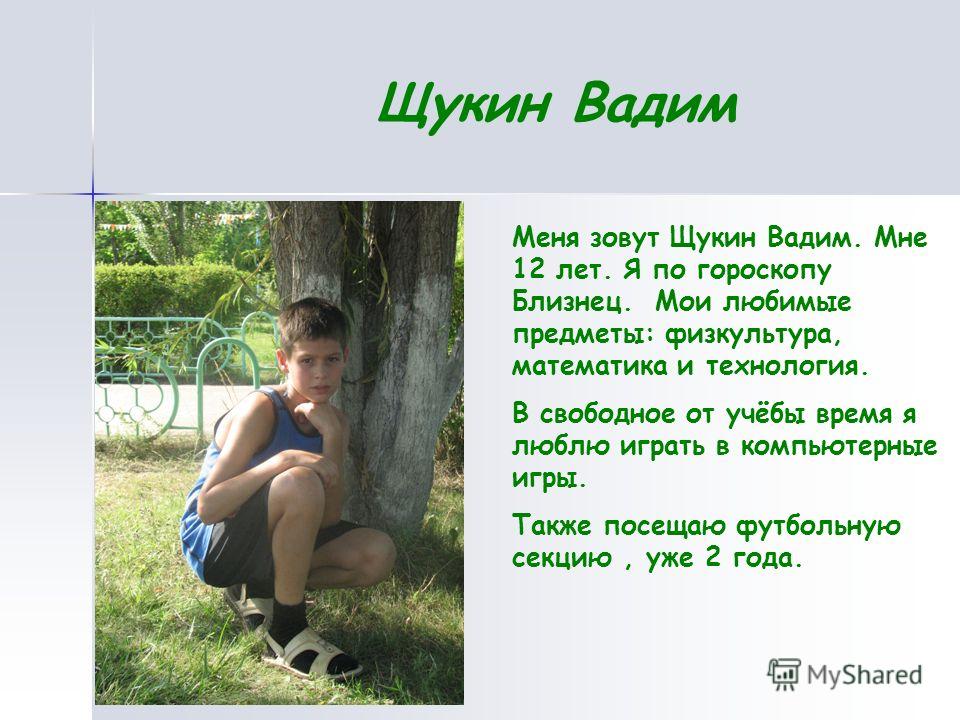 Щукин Вадим

Меня зовут Щукин Вадим. Мне 12 лет. Я по гороскопу Близнец. Мои любимые предметы: физкультура, математика и технология.

В свободное от учёбы время я люблю играть в компьютерные игры.

Также посещаю футбольную секцию , уже 2 года.

MyShared